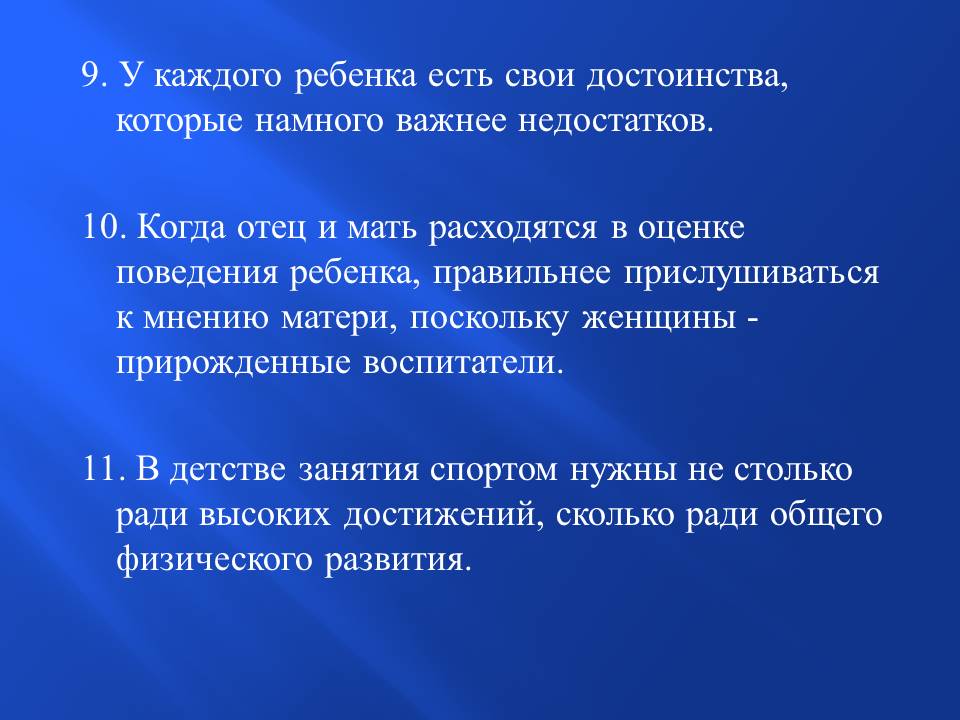 9. У каждого ребенка есть свои достоинства, которые намного важнее недостатков.

10. Когда отец и мать расходятся в оценке поведения ребенка, правильнее прислушиваться к мнению матери, поскольку женщины - прирожденные воспитатели.

11. В детстве занятия спортом нужны не столько ради высоких достижений, сколько ради общего физического развития.